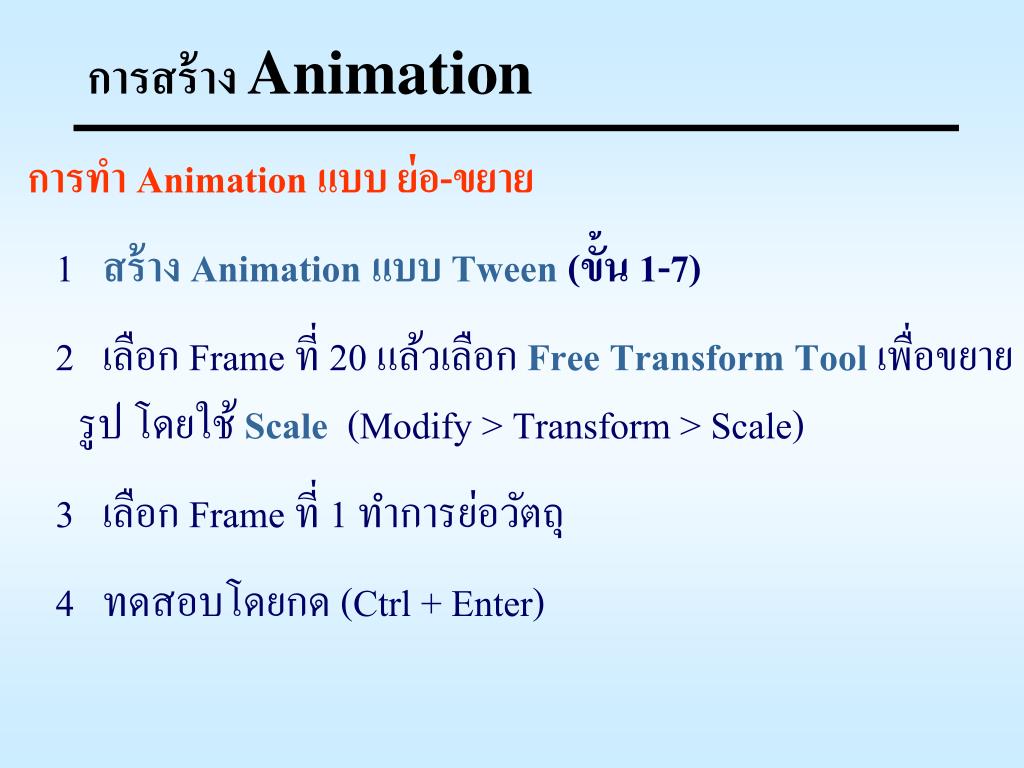 การสร้าง Animation

การทำ Animation แบบ ย่อ-ขยาย

1 สร้าง Animation แบบ Tween (ขั้น 1-7)

2 เลือก Frame ที่ 20 แล้วเลือก Free Transform Tool เพื่อขยายรูป โดยใช้ Scale (Modify > Transform > Scale)

3 เลือก Frame ที่ 1 ทำการย่อวัตถุ

4 ทดสอบโดยกด (Ctrl + Enter)